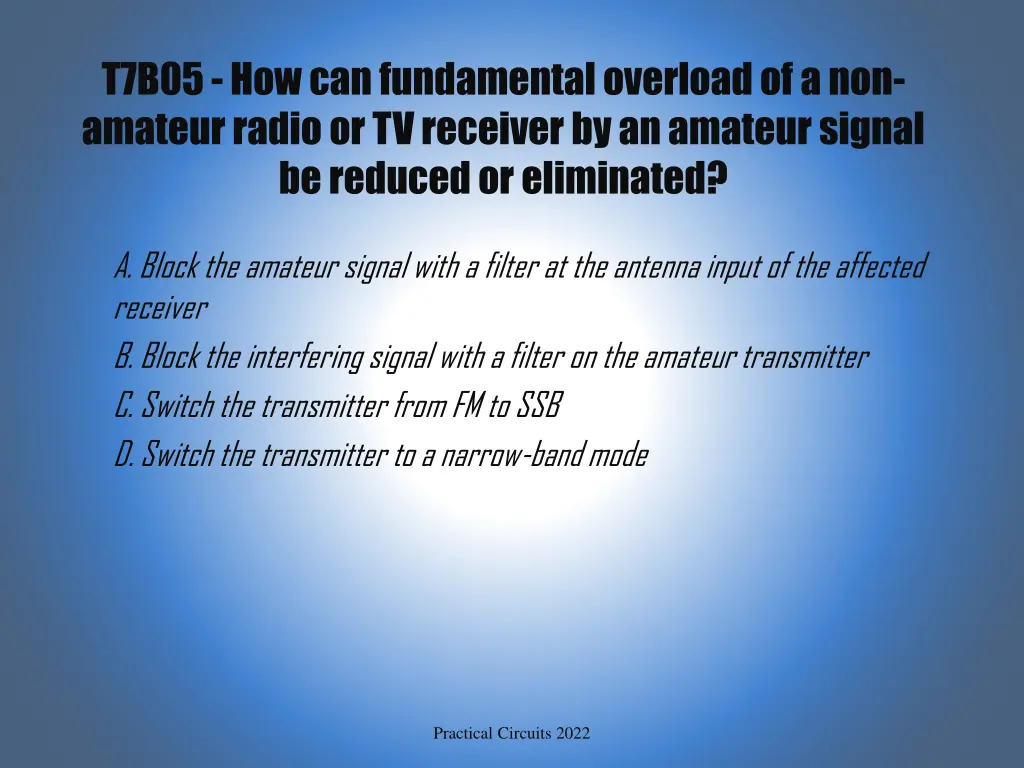 T7B05 - How can fundamental overload of a non-amateur radio or TV receiver by an amateur signal be reduced or eliminated?

A. Block the amateur signal with a filter at the antenna input of the affected receiver
B. Block the interfering signal with a filter on the amateur transmitter
C. Switch the transmitter from FM to SSB
D. Switch the transmitter to a narrow-band mode

Practical Circuits 2022